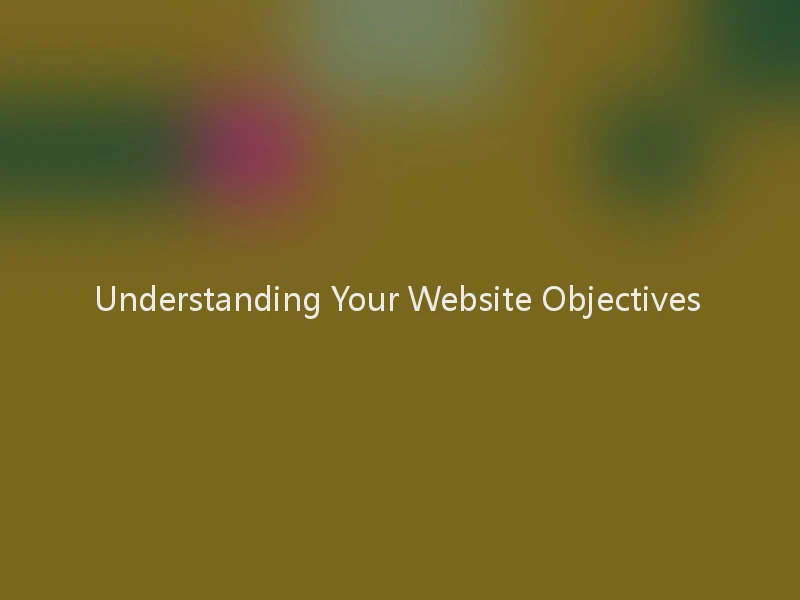 Understanding Your Website Objectives